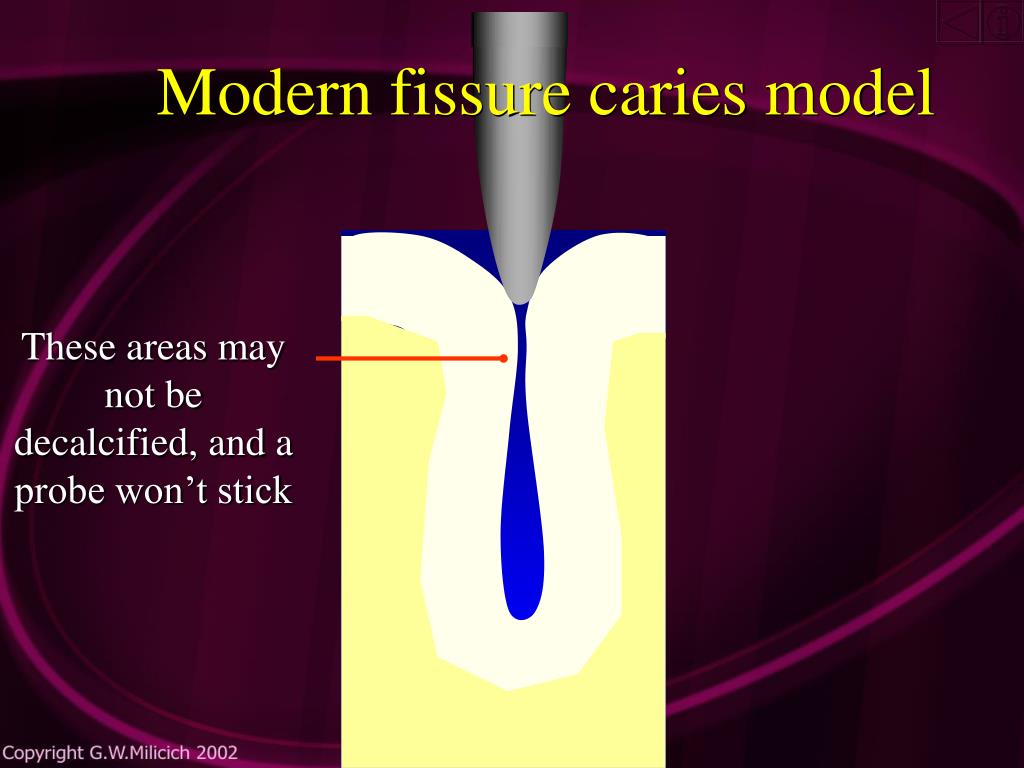 Modern fissure caries model

These areas may not be decalcified, and a probe won’t stick

Copyright G.W.Milicich 2002